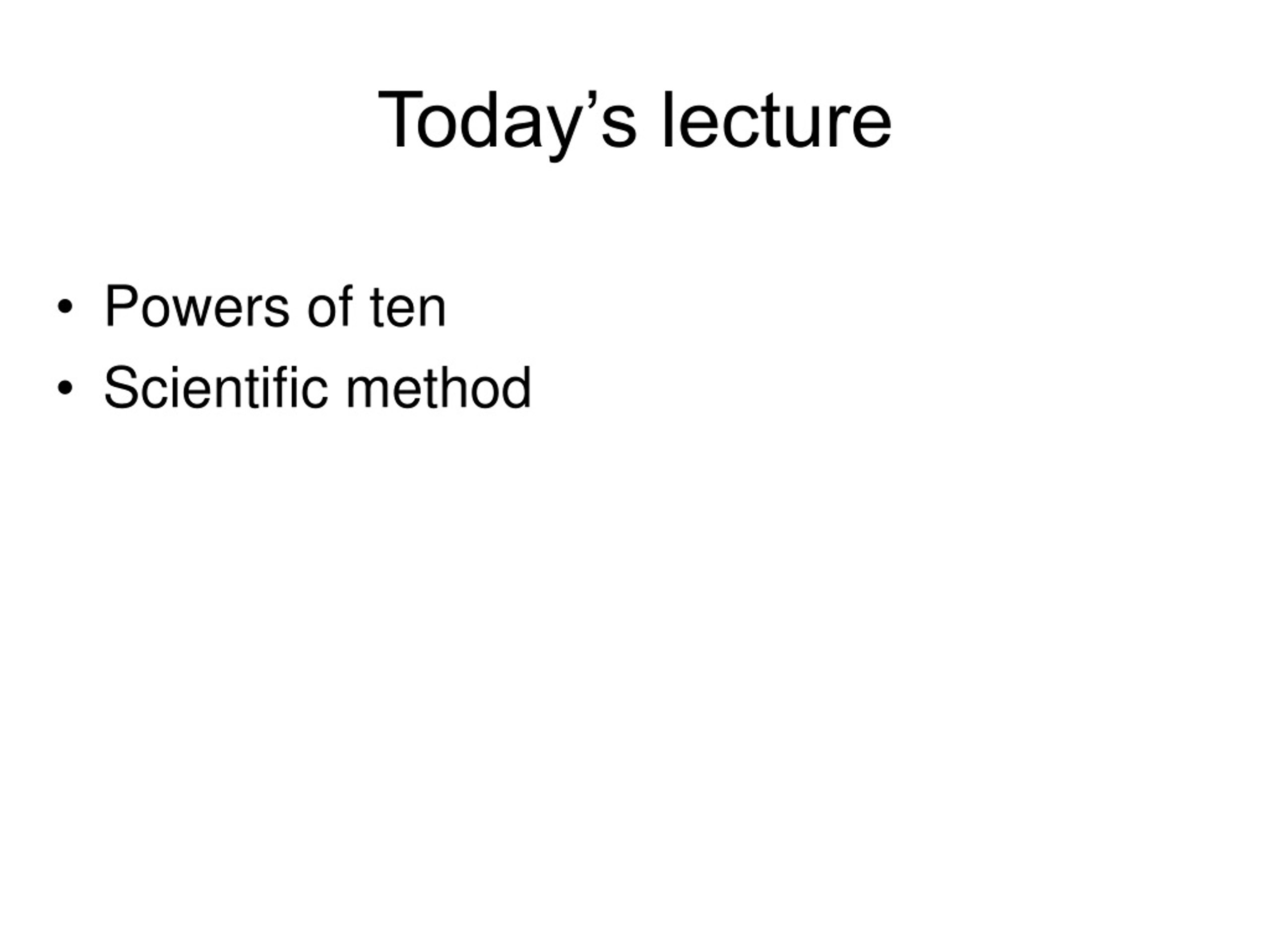 Today’s lecture

• Powers of ten
• Scientific method